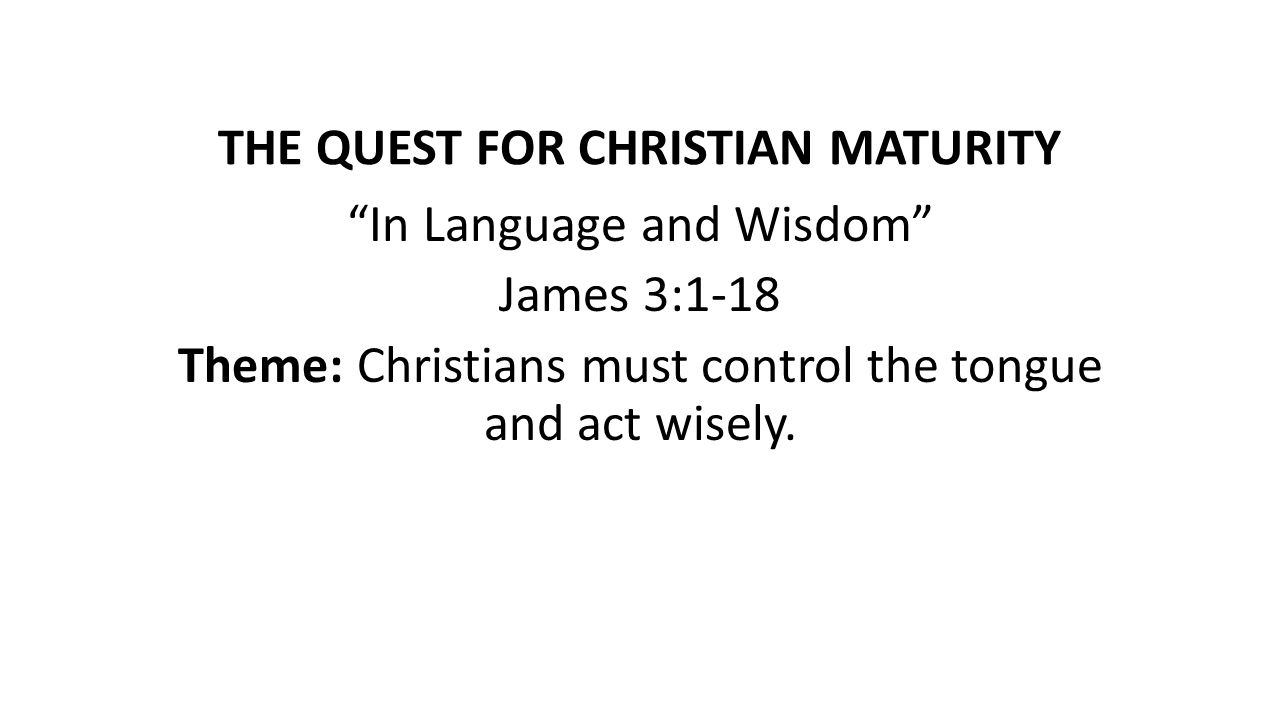 THE QUEST FOR CHRISTIAN MATURITY

“In Language and Wisdom”

James 3:1-18

Theme: Christians must control the tongue and act wisely.